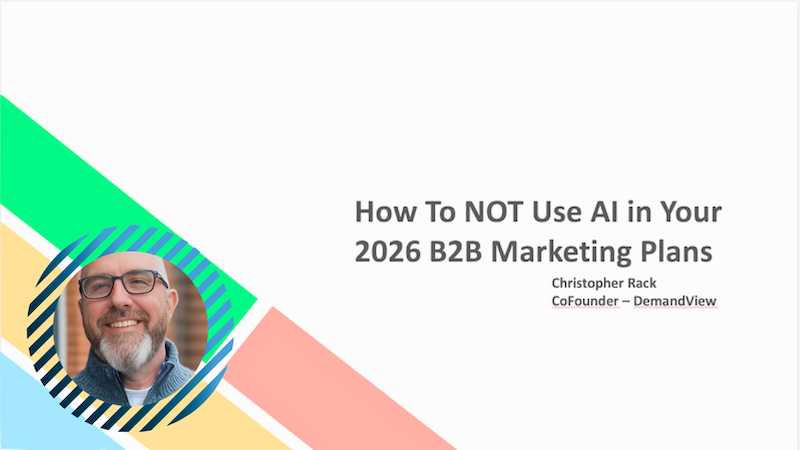 How To NOT Use AI in Your 2026 B2B Marketing Plans

Christopher Rack
CoFounder – DemandView